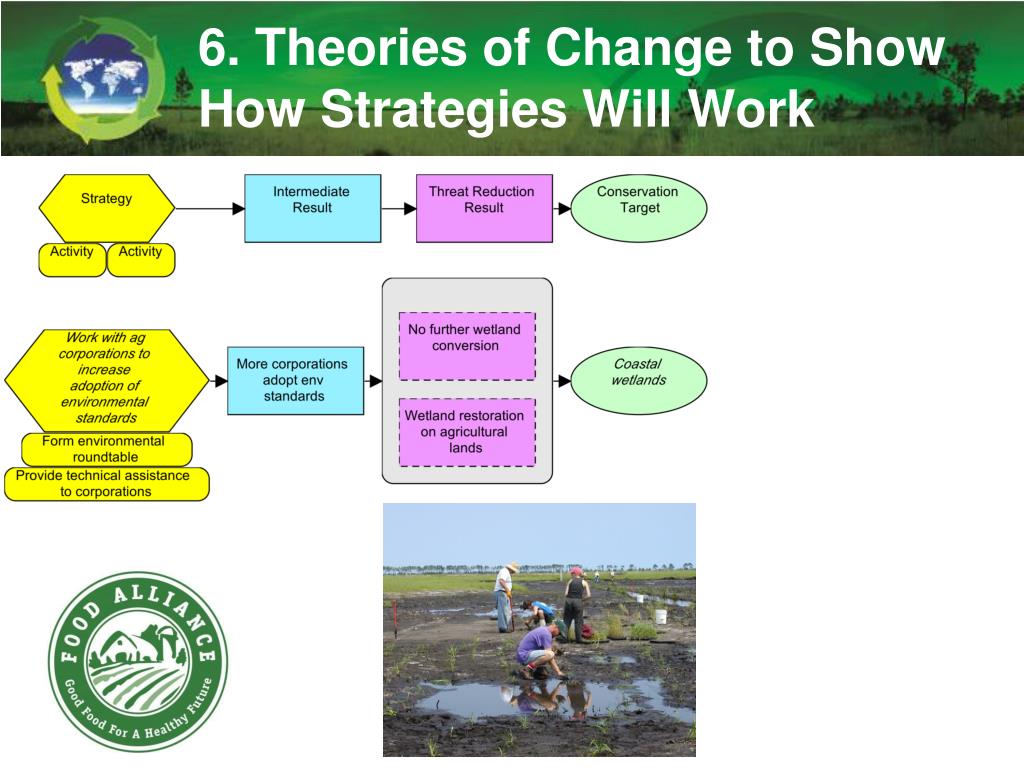 6. Theories of Change to Show How Strategies Will Work

Strategy

Activity

Activity

Intermediate Result

Threat Reduction Result

Conservation Target

Work with ag corporations to increase adoption of environmental standards

Form environmental roundtable

Provide technical assistance to corporations

More corporations adopt env standards

No further wetland conversion

Wetland restoration on agricultural lands

Coastal wetlands

FOOD ALLIANCE

Good Food For A Healthy Future